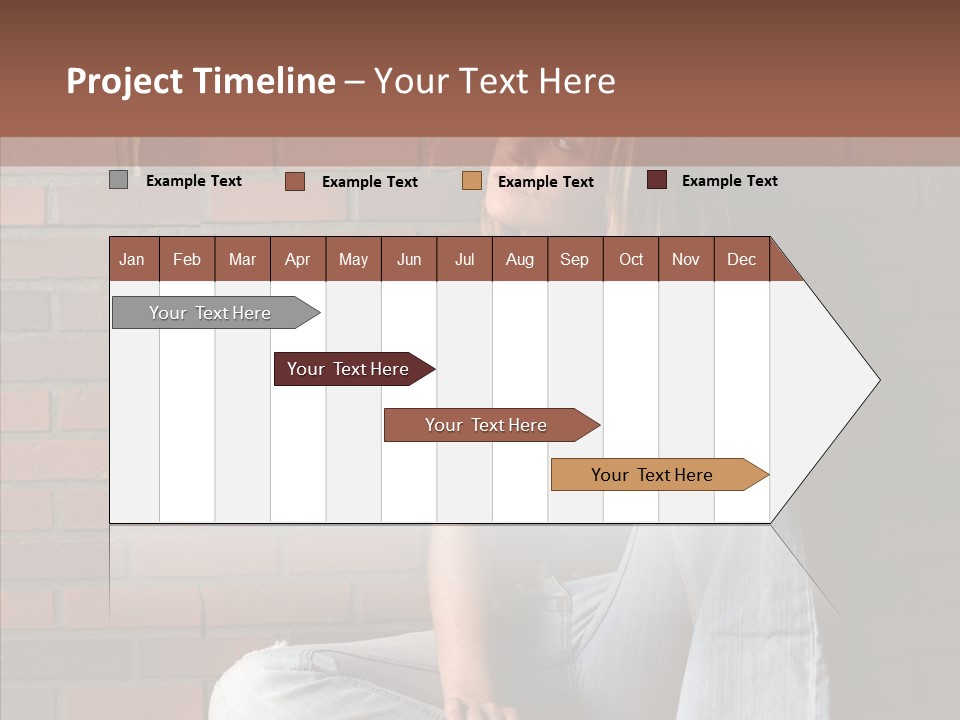 Project Timeline – Your Text Here

Example Text
Example Text
Example Text
Example Text

| Jan | Feb | Mar | Apr | May | Jun | Jul | Aug | Sep | Oct | Nov | Dec |
|---|---|---|---|---|---|---|---|---|---|---|---|

Your Text Here

Your Text Here

Your Text Here

Your Text Here